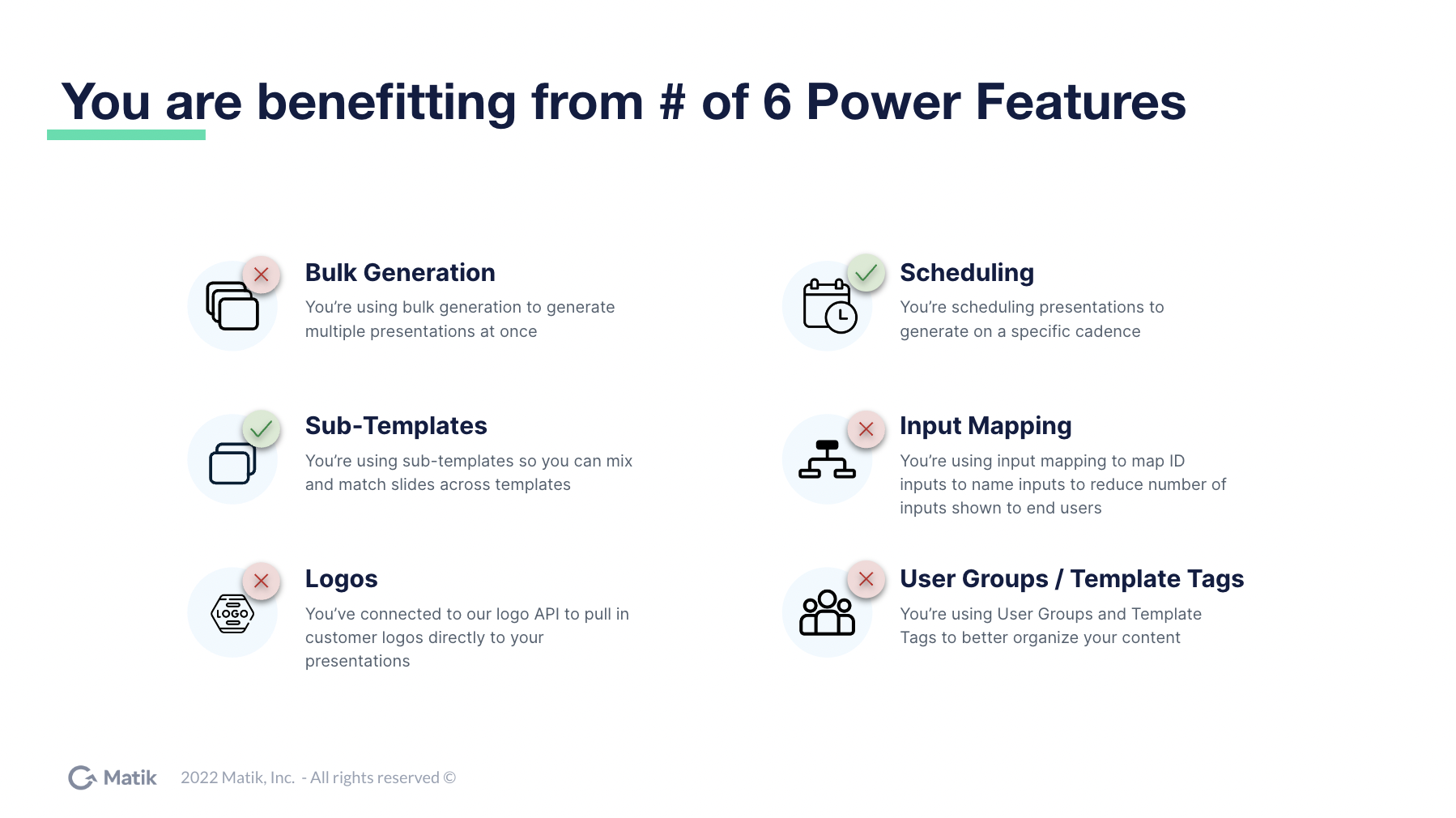 You are benefitting from # of 6 Power Features

Bulk Generation
You're using bulk generation to generate multiple presentations at once

Sub-Templates
You're using sub-templates so you can mix and match slides across templates

LOGO

Logos
You've connected to our logo API to pull in customer logos directly to your presentations

Scheduling
You're scheduling presentations to generate on a specific cadence

Input Mapping
You're using input mapping to map ID inputs to name inputs to reduce number of inputs shown to end users

User Groups / Template Tags
You're using User Groups and Template Tags to better organize your content

Matik 2022 Matik, Inc. - All rights reserved ©